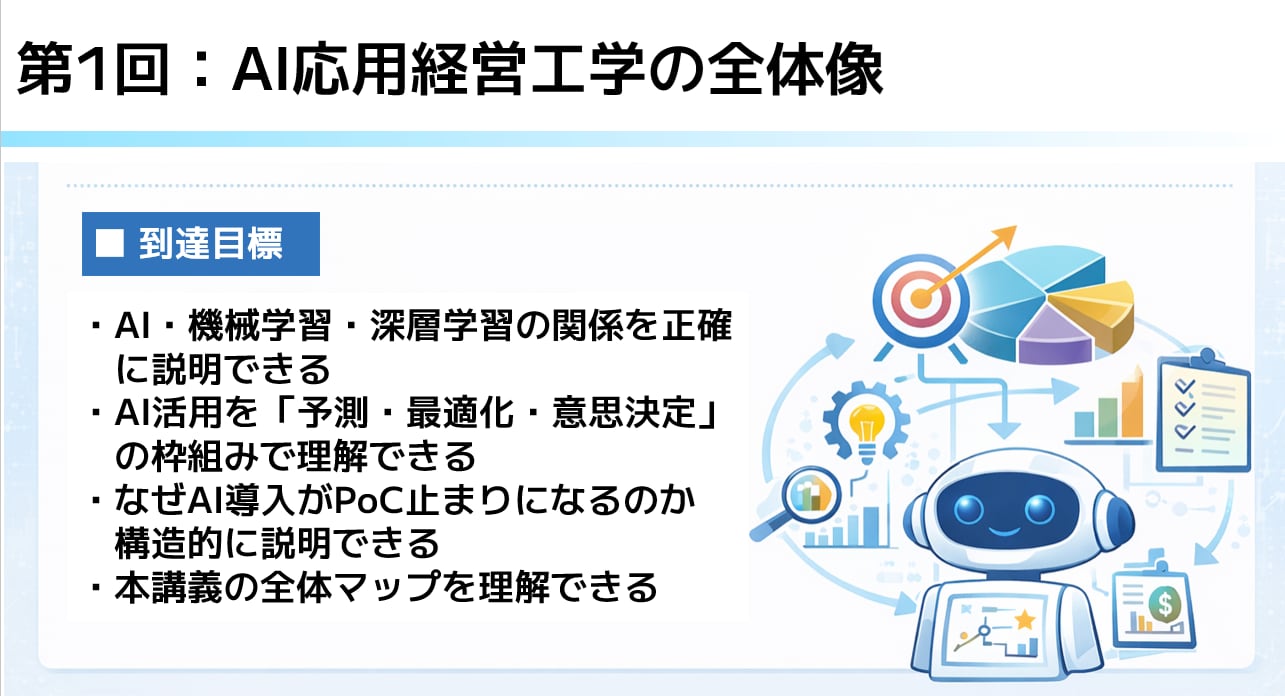 第1回：AI応用経営工学の全体像

■ 到達目標

・AI・機械学習・深層学習の関係を正確に説明できる
・AI活用を「予測・最適化・意思決定」の枠組みで理解できる
・なぜAI導入がPoC止まりになるのか構造的に説明できる
・本講義の全体マップを理解できる